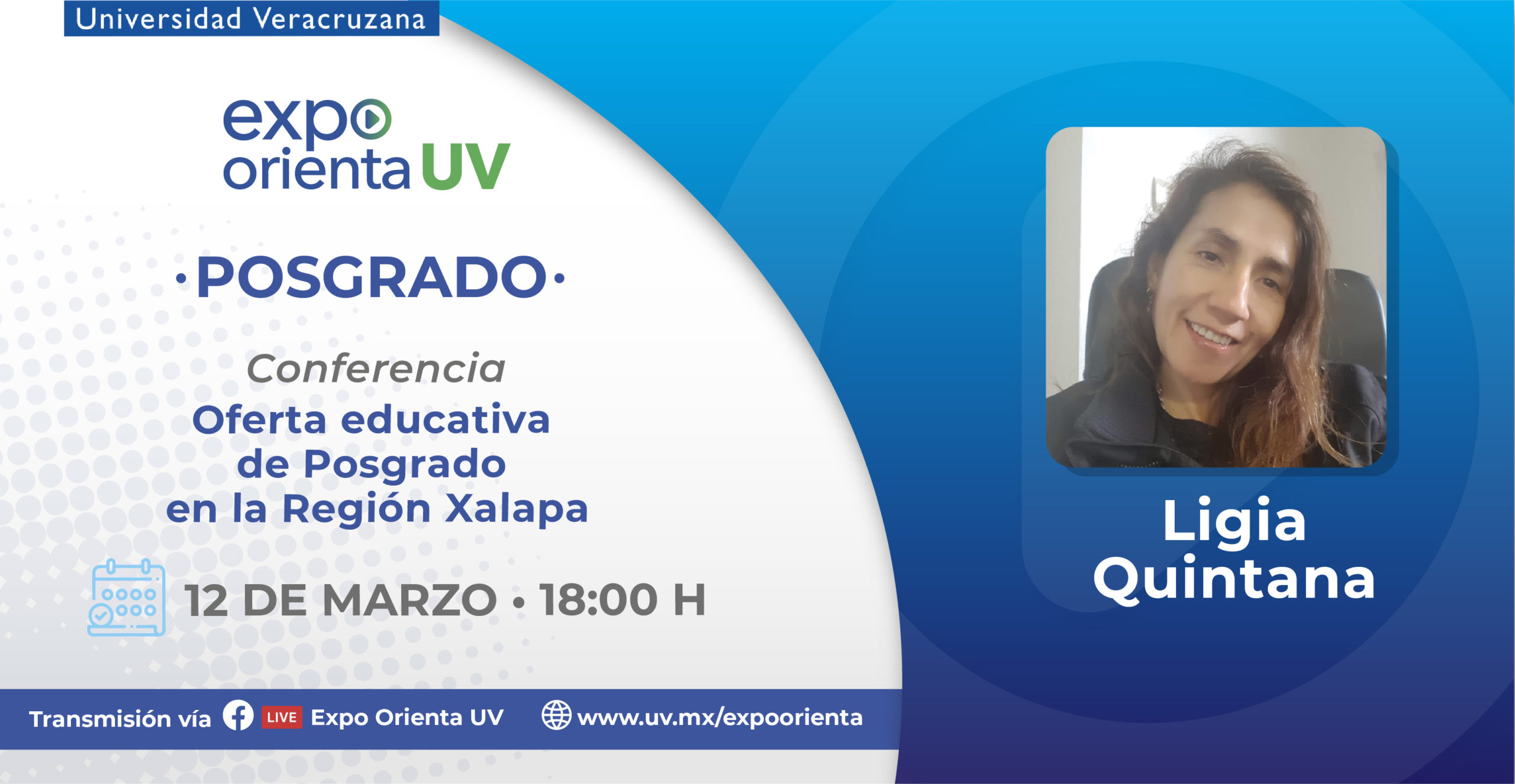 Universidad Veracruzana

expo
orienta UV

·POSGRADO·

Conferencia
Oferta educativa de Posgrado en la Región Xalapa

12 DE MARZO • 18:00 H

Ligia Quintana

Transmisión vía LIVE Expo Orienta UV www.uv.mx/expoorienta